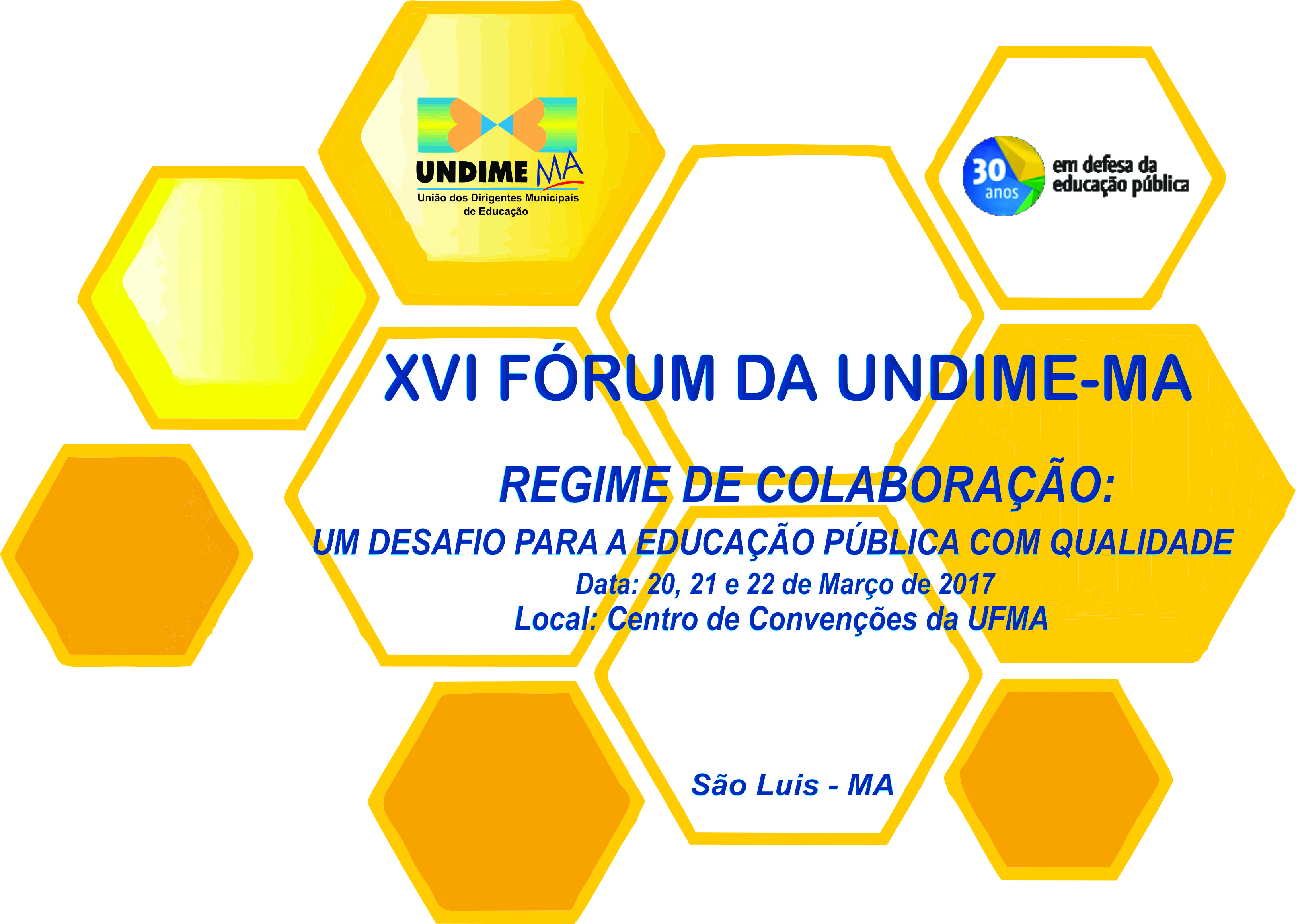 UNDIME MA
União dos Dirigentes Municipais de Educação

30 anos em defesa da educação pública

XVI FÓRUM DA UNDIME-MA

REGIME DE COLABORAÇÃO:
UM DESAFIO PARA A EDUCAÇÃO PÚBLICA COM QUALIDADE
Data: 20, 21 e 22 de Março de 2017
Local: Centro de Convenções da UFMA

São Luis - MA